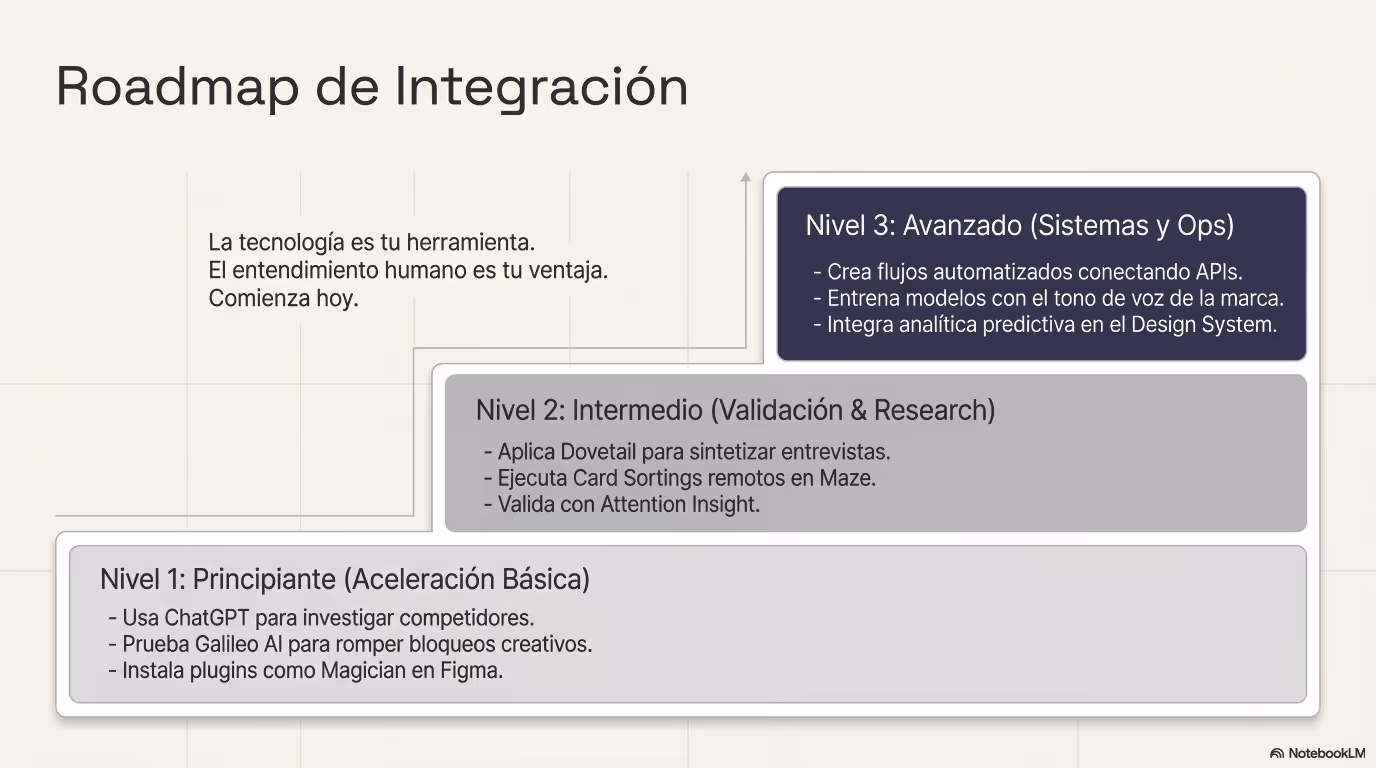 Roadmap de Integración

La tecnología es tu herramienta.
El entendimiento humano es tu ventaja.
Comienza hoy.

Nivel 3: Avanzado (Sistemas y Ops)

- Crea flujos automatizados conectando APIs.
- Entrena modelos con el tono de voz de la marca.
- Integra analítica predictiva en el Design System.

Nivel 2: Intermedio (Validación & Research)

- Aplica Dovetail para sintetizar entrevistas.
- Ejecuta Card Sortings remotos en Maze.
- Valida con Attention Insight.

Nivel 1: Principiante (Aceleración Básica)

- Usa ChatGPT para investigar competidores.
- Prueba Galileo AI para romper bloqueos creativos.
- Instala plugins como Magician en Figma.

NotebookLM